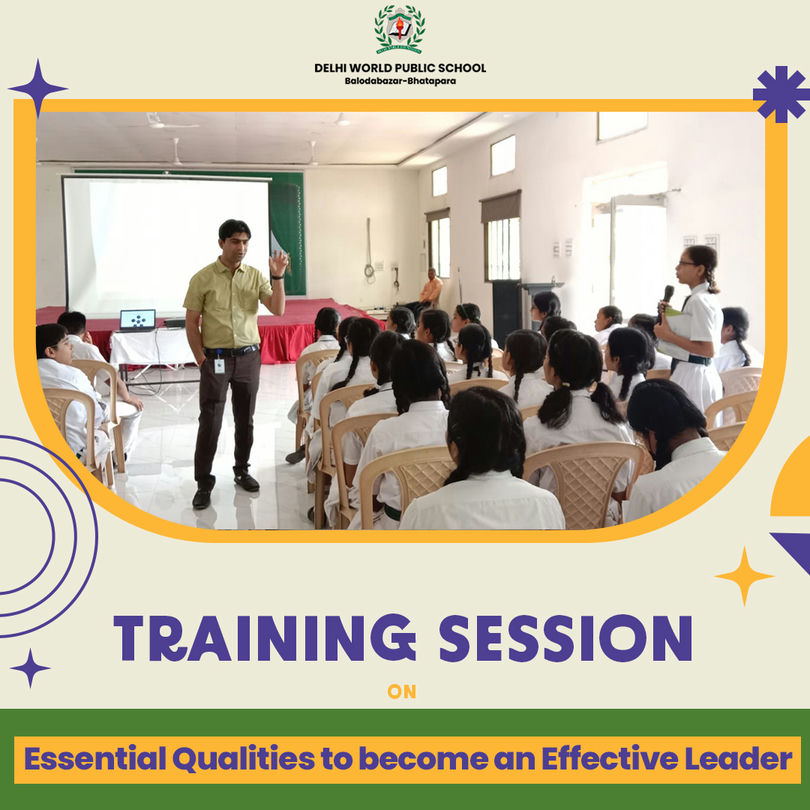 DELHI WORLD PUBLIC SCHOOL
Balodabazar-Bhatapara

TRAINING SESSION

ON

Essential Qualities to become an Effective Leader